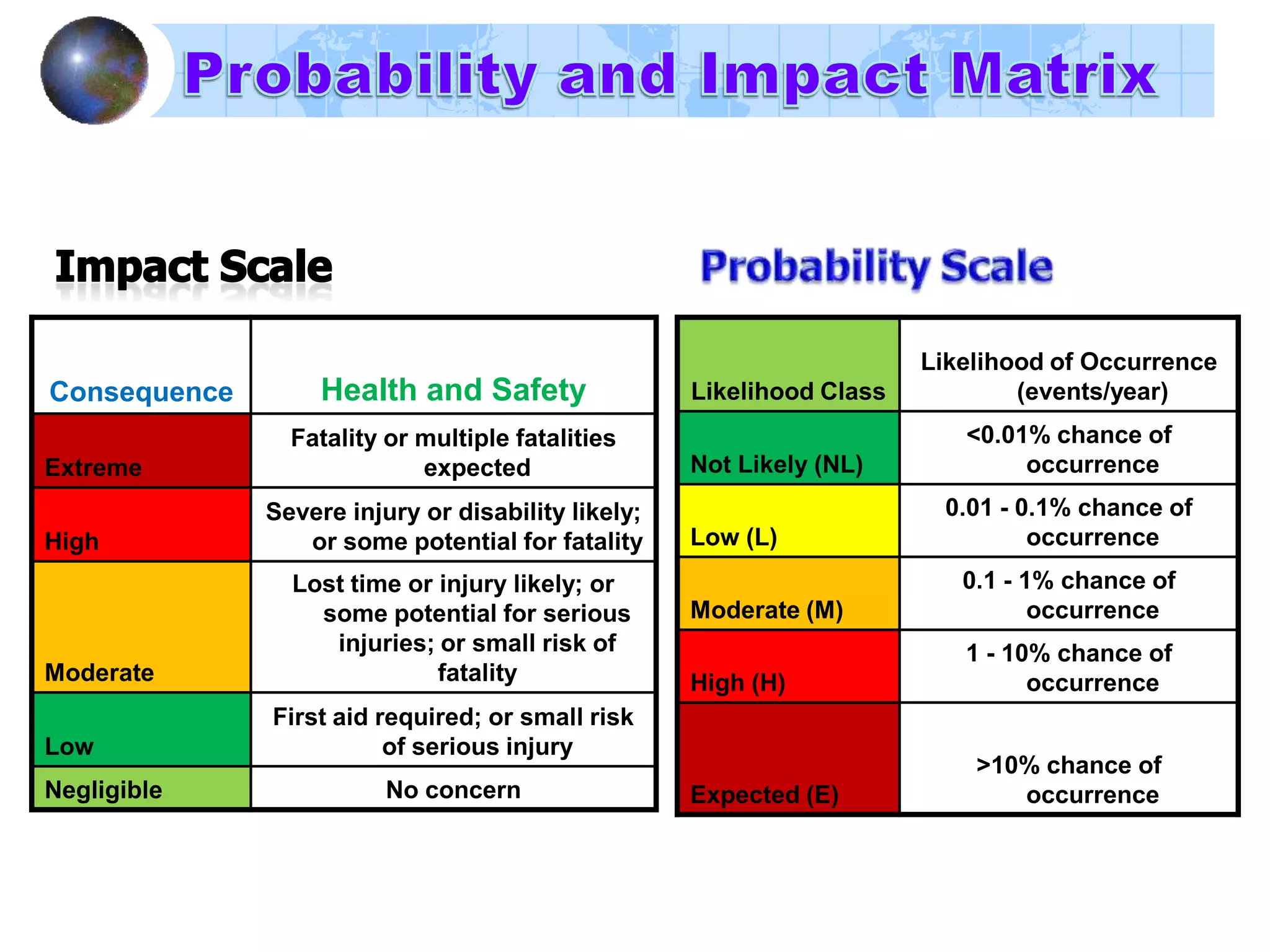 Probability and Impact Matrix

Impact Scale

| Consequence | Health and Safety |
|---|---|
| Extreme | Fatality or multiple fatalities expected |
| High | Severe injury or disability likely; or some potential for fatality |
| Moderate | Lost time or injury likely; or some potential for serious injuries; or small risk of fatality |
| Low | First aid required; or small risk of serious injury |
| Negligible | No concern |

Probability Scale

| Likelihood Class | Likelihood of Occurrence (events/year) |
|---|---|
| Not Likely (NL) | <0.01% chance of occurrence |
| Low (L) | 0.01 - 0.1% chance of occurrence |
| Moderate (M) | 0.1 - 1% chance of occurrence |
| High (H) | 1 - 10% chance of occurrence |
| Expected (E) | >10% chance of occurrence |